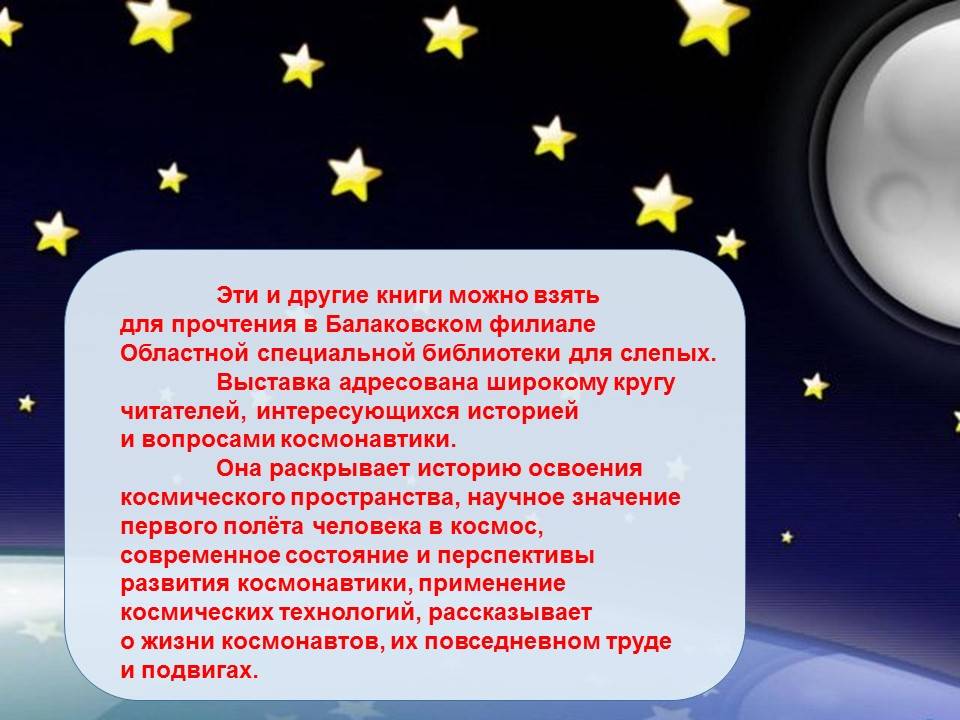 Эти и другие книги можно взять для прочтения в Балаковском филиале Областной специальной библиотеки для слепых.

Выставка адресована широкому кругу читателей, интересующихся историей и вопросами космонавтики.

Она раскрывает историю освоения космического пространства, научное значение первого полёта человека в космос, современное состояние и перспективы развития космонавтики, применение космических технологий, рассказывает о жизни космонавтов, их повседневном труде и подвигах.